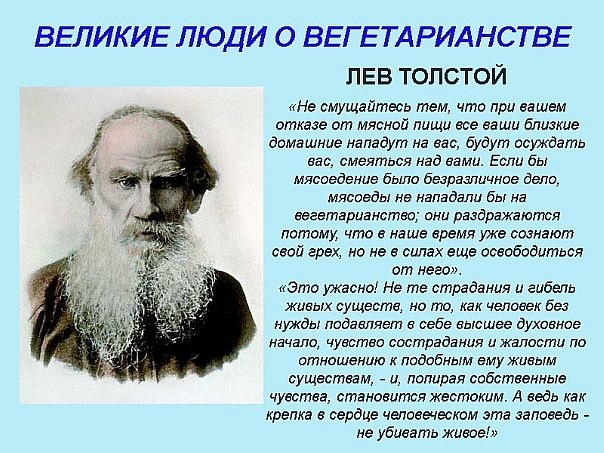 ВЕЛИКИЕ ЛЮДИ О ВЕГЕТАРИАНСТВЕ

ЛЕВ ТОЛСТОЙ

«Не смущайтесь тем, что при вашем отказе от мясной пищи все ваши близкие домашние нападут на вас, будут осуждать вас, смеяться над вами. Если бы мясоедение было безразличное дело, мясоеды не нападали бы на вегетарианство; они раздражаются потому, что в наше время уже сознают свой грех, но не в силах еще освободиться от него».

«Это ужасно! Не те страдания и гибель живых существ, но то, как человек без нужды подавляет в себе высшее духовное начало, чувство сострадания и жалости по отношению к подобным ему живым существам, - и, попирая собственные чувства, становится жестоким. А ведь как крепка в сердце человеческом эта заповедь - не убивать живое!»